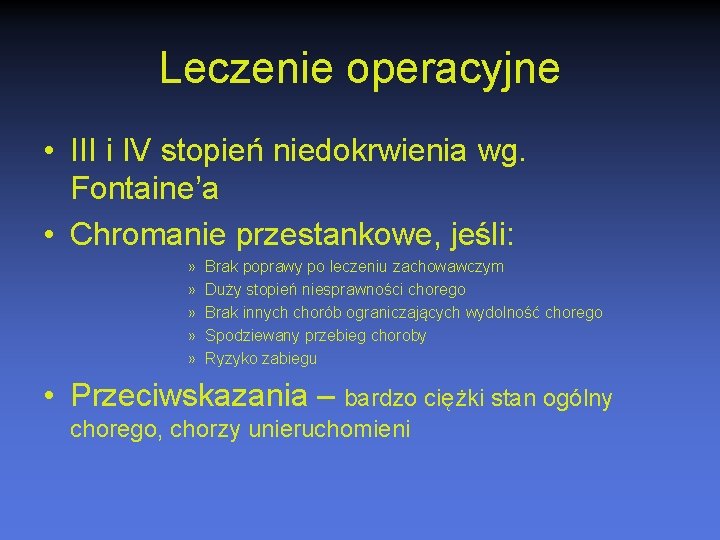 Leczenie operacyjne

• III i IV stopień niedokrwienia wg. Fontaine'a

• Chromanie przestankowe, jeśli:

» Brak poprawy po leczeniu zachowawczym
» Duży stopień niesprawności chorego
» Brak innych chorób ograniczających wydolność chorego
» Spodziewany przebieg choroby
» Ryzyko zabiegu

• Przeciwskazania – bardzo ciężki stan ogólny chorego, chorzy unieruchomieni